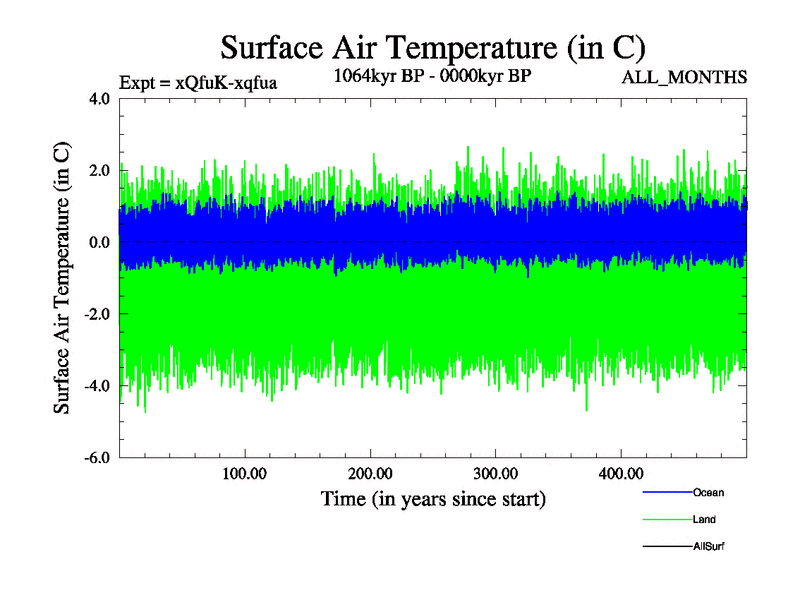 Surface Air Temperature (in C)

Expt = xQfuK-xqfua

1064kyr BP - 0000kyr BP

ALL_MONTHS

Surface Air Temperature (in C)

4.0
2.0
0.0
-2.0
-4.0
-6.0

100.00
200.00
300.00
400.00

Time (in years since start)

Ocean
Land
AllSurf